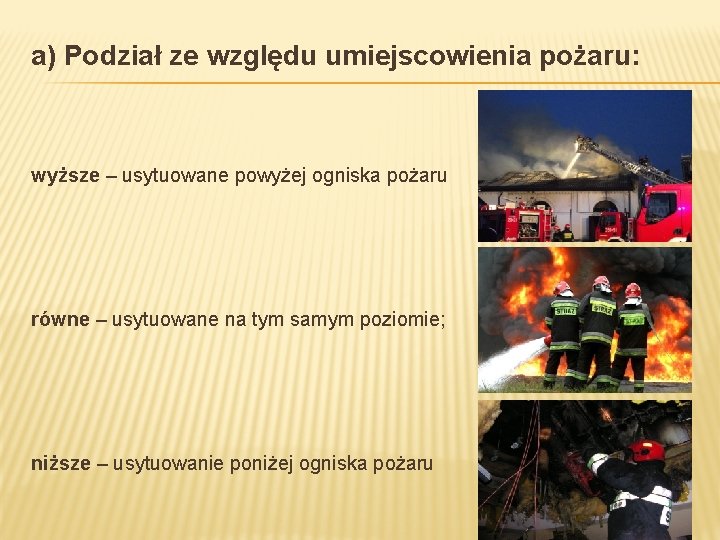 a) Podział ze względu umiejscowienia pożaru:

wyższe – usytuowane powyżej ogniska pożaru

równe – usytuowane na tym samym poziomie;

niższe – usytuowanie poniżej ogniska pożaru

STRAŻ

STRAŻ

STRAŻ